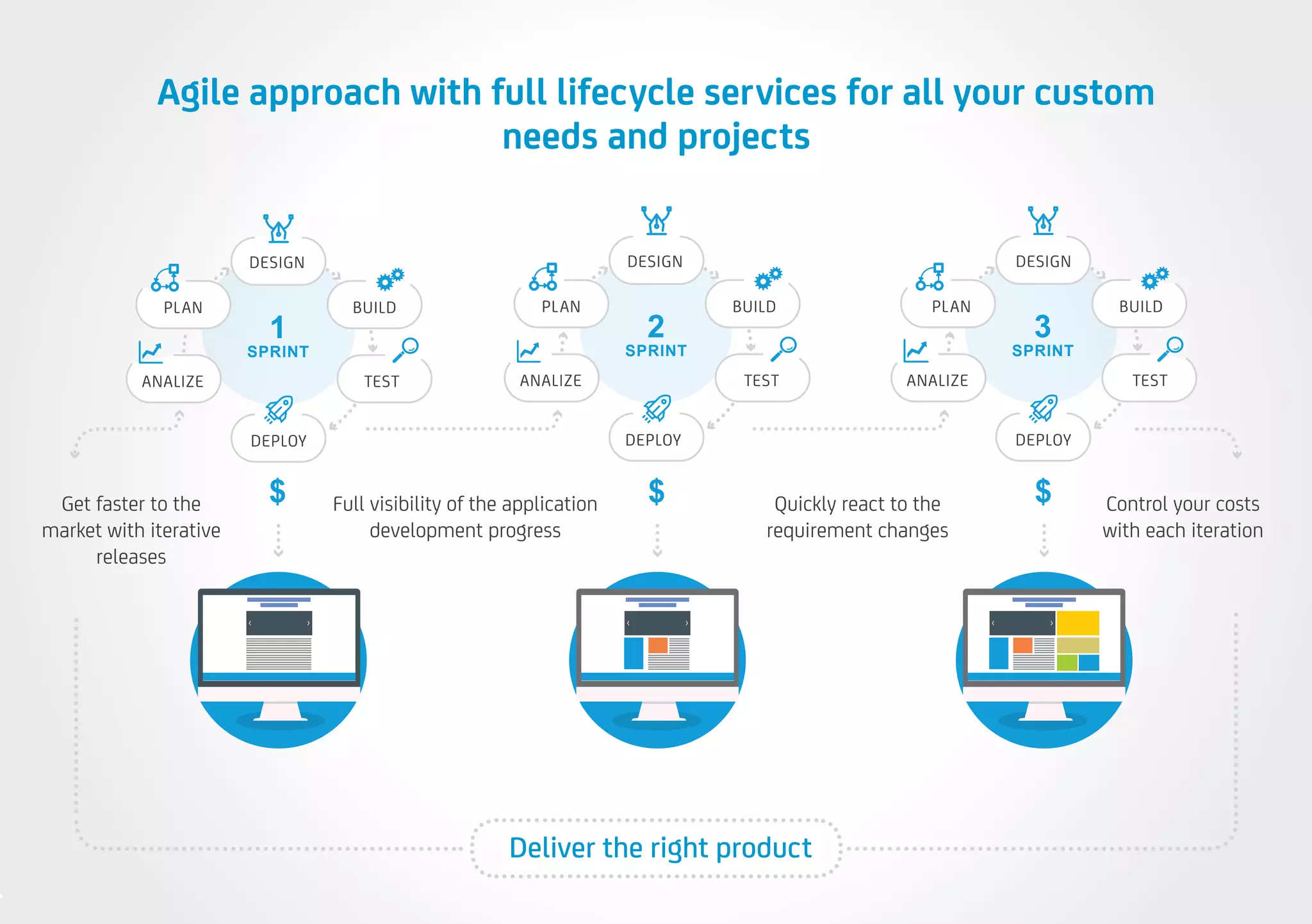 Agile approach with full lifecycle services for all your custom needs and projects

DESIGN
PLAN
BUILD
1
SPRINT
ANALIZE
TEST
DEPLOY
$

DESIGN
PLAN
BUILD
2
SPRINT
ANALIZE
TEST
DEPLOY
$

DESIGN
PLAN
BUILD
3
SPRINT
ANALIZE
TEST
DEPLOY
$

Get faster to the market with iterative releases

Full visibility of the application development progress

Quickly react to the requirement changes

Control your costs with each iteration

Deliver the right product